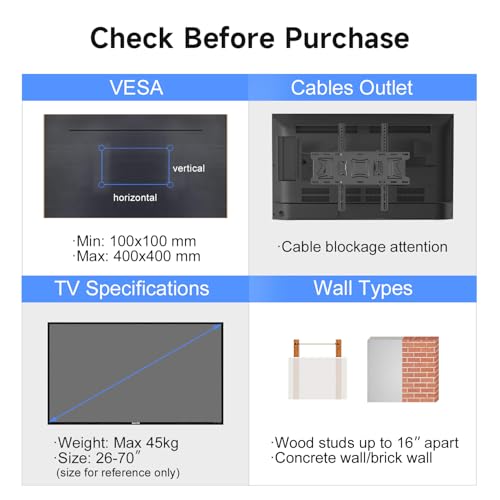 Check Before Purchase

VESA

vertical

horizontal

·Min: 100x100 mm
·Max: 400x400 mm

Cables Outlet

·Cable blockage attention

TV Specifications

·Weight: Max 45kg
·Size: 26-70″
(size for reference only)

Wall Types

·Wood studs up to 16″ apart
·Concrete wall/brick wall